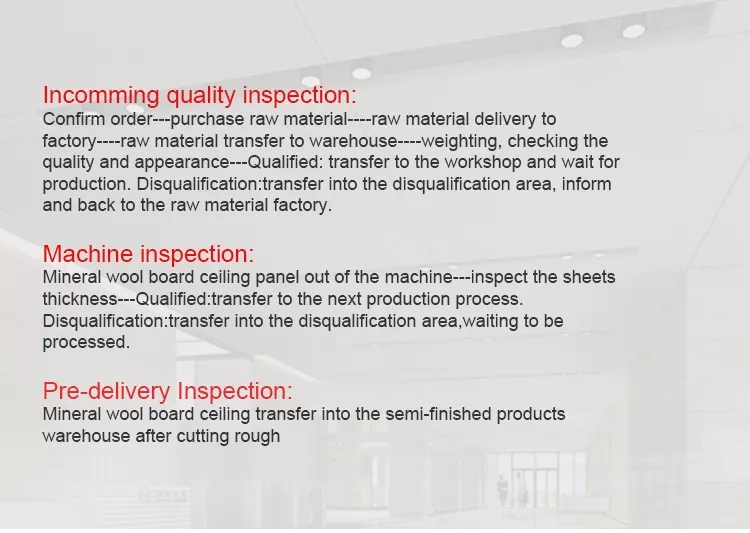 Incomming quality inspection:
Confirm order---purchase raw material----raw material delivery to factory----raw material transfer to warehouse----weighting, checking the quality and appearance---Qualified: transfer to the workshop and wait for production. Disqualification:transfer into the disqualification area, inform and back to the raw material factory.

Machine inspection:
Mineral wool board ceiling panel out of the machine---inspect the sheets thickness---Qualified:transfer to the next production process. Disqualification:transfer into the disqualification area,waiting to be processed.

Pre-delivery Inspection:
Mineral wool board ceiling transfer into the semi-finished products warehouse after cutting rough